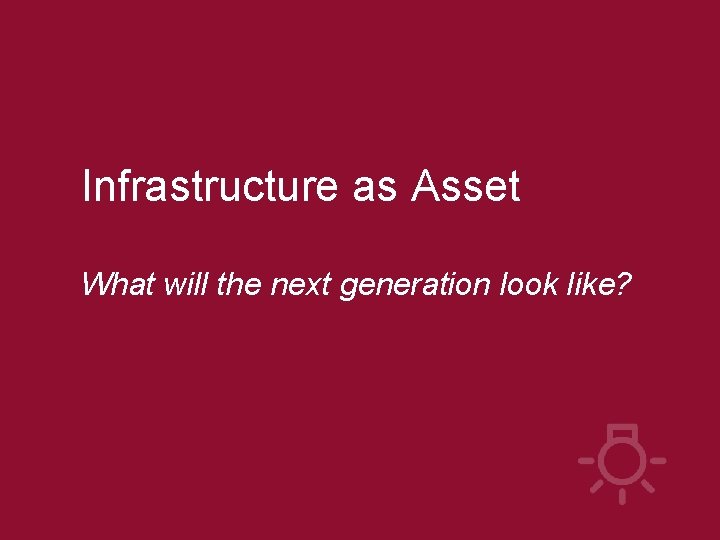 Infrastructure as Asset

What will the next generation look like?